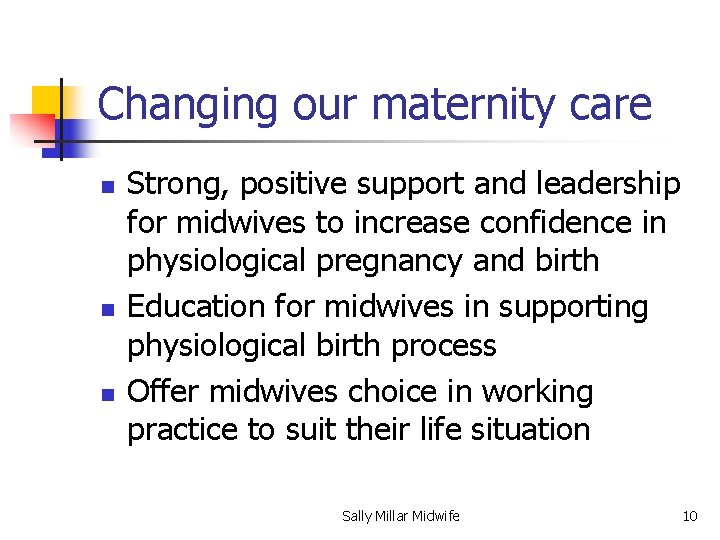 Changing our maternity care

- Strong, positive support and leadership for midwives to increase confidence in physiological pregnancy and birth
- Education for midwives in supporting physiological birth process
- Offer midwives choice in working practice to suit their life situation

Sally Millar Midwife

10